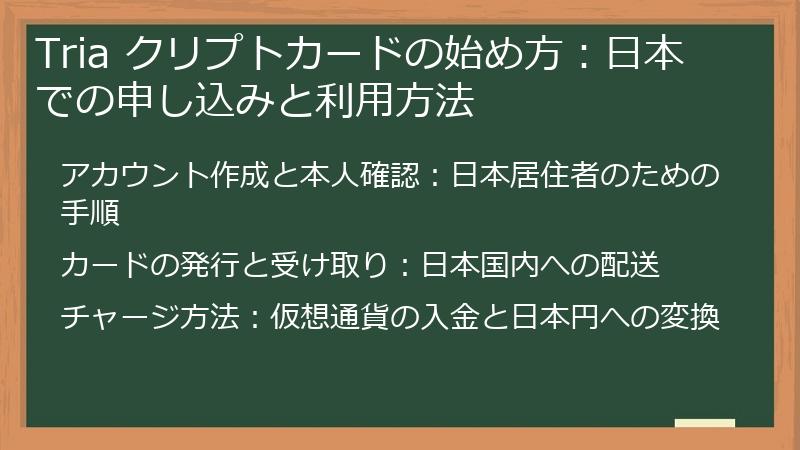 Tria クリプトカードの始め方：日本での申し込みと利用方法

アカウント作成と本人確認：日本居住者のための手順

カードの発行と受け取り：日本国内への配送

チャージ方法：仮想通貨の入金と日本円への変換